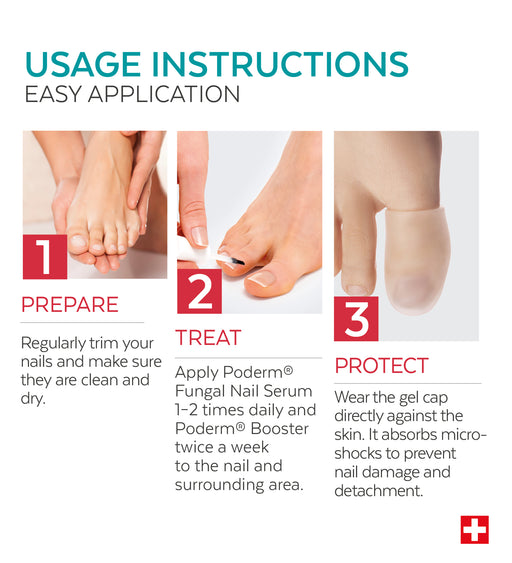 USAGE INSTRUCTIONS
EASY APPLICATION

1

PREPARE

Regularly trim your nails and make sure they are clean and dry.

2

TREAT

Apply Poderm® Fungal Nail Serum 1-2 times daily and Poderm® Booster twice a week to the nail and surrounding area.

3

PROTECT

Wear the gel cap directly against the skin. It absorbs micro-shocks to prevent nail damage and detachment.